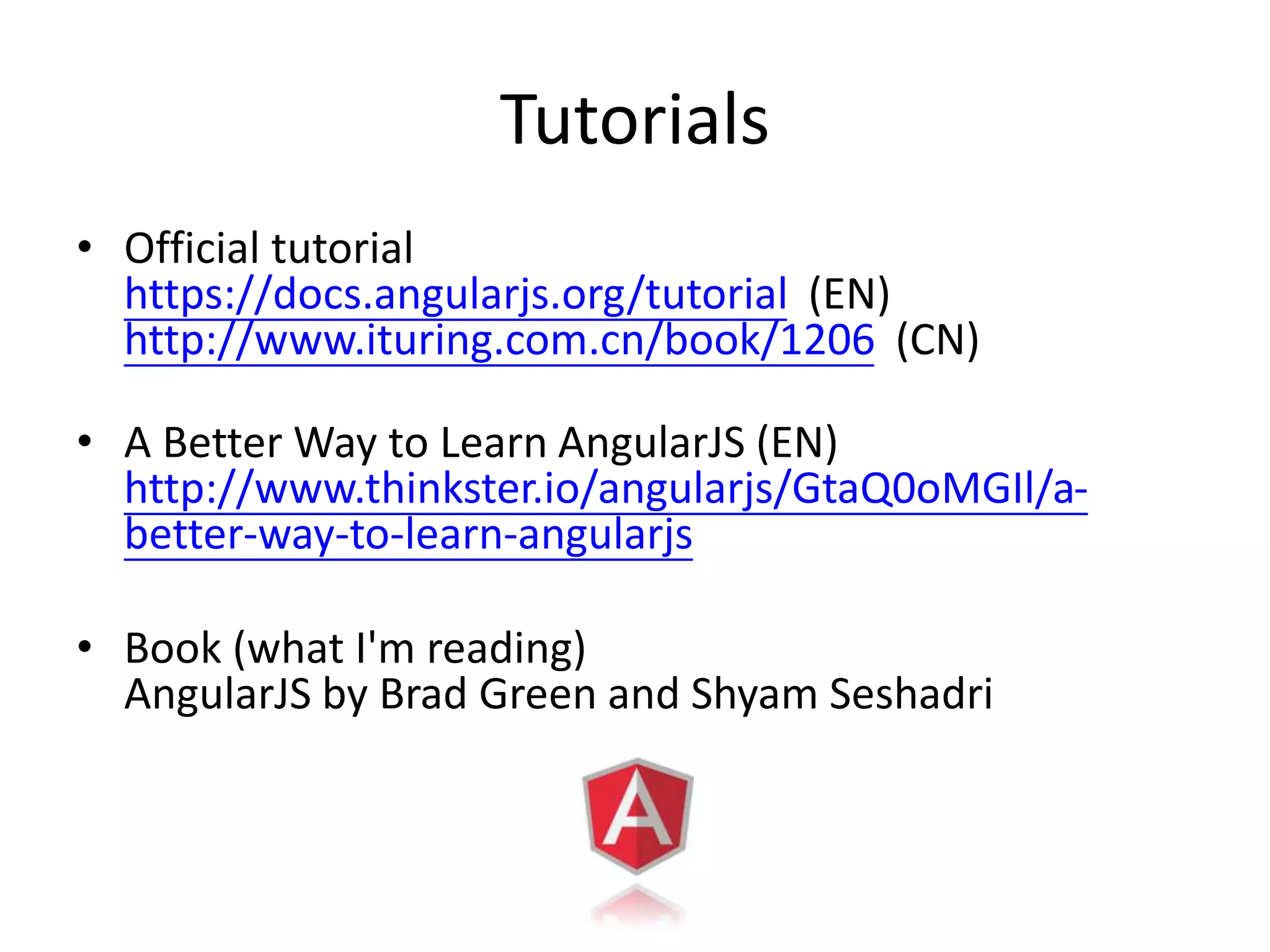 Tutorials

• Official tutorial
https://docs.angularjs.org/tutorial (EN)
http://www.ituring.com.cn/book/1206 (CN)

• A Better Way to Learn AngularJS (EN)
http://www.thinkster.io/angularjs/GtaQ0oMGIl/a-better-way-to-learn-angularjs

• Book (what I'm reading)
AngularJS by Brad Green and Shyam Seshadri

A